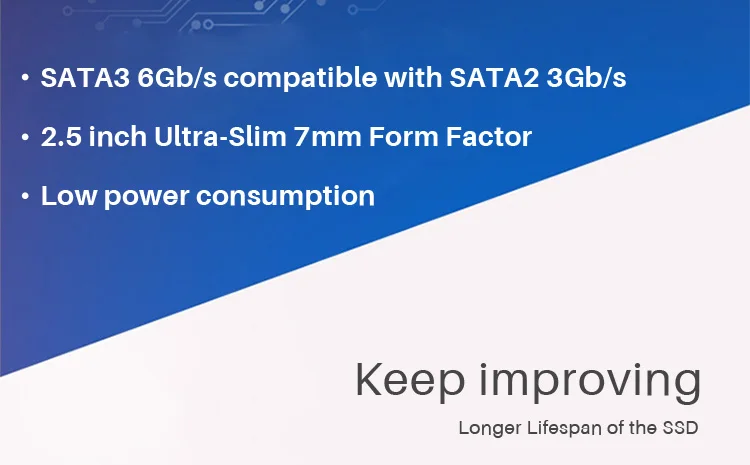 • SATA3 6Gb/s compatible with SATA2 3Gb/s

• 2.5 inch Ultra-Slim 7mm Form Factor

• Low power consumption

Keep improving

Longer Lifespan of the SSD